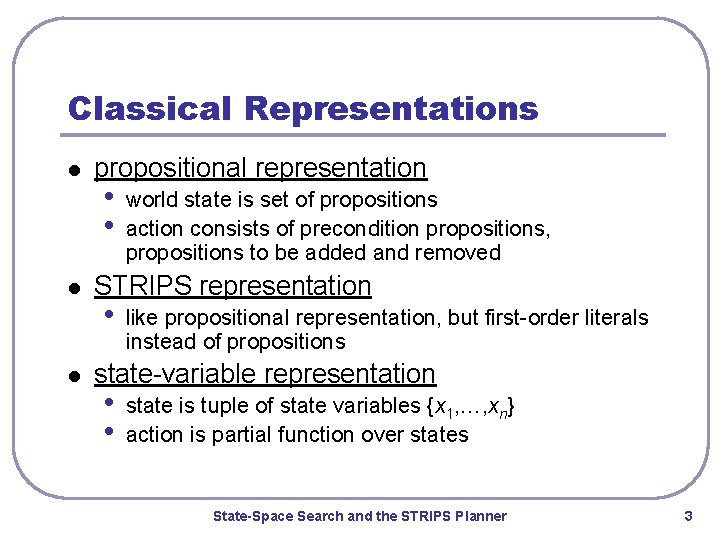 Classical Representations

- propositional representation
  - world state is set of propositions
  - action consists of precondition propositions, propositions to be added and removed
- STRIPS representation
  - like propositional representation, but first-order literals instead of propositions
- state-variable representation
  - state is tuple of state variables $\{x_1,\ldots,x_n\}$
  - action is partial function over states

State-Space Search and the STRIPS Planner

3